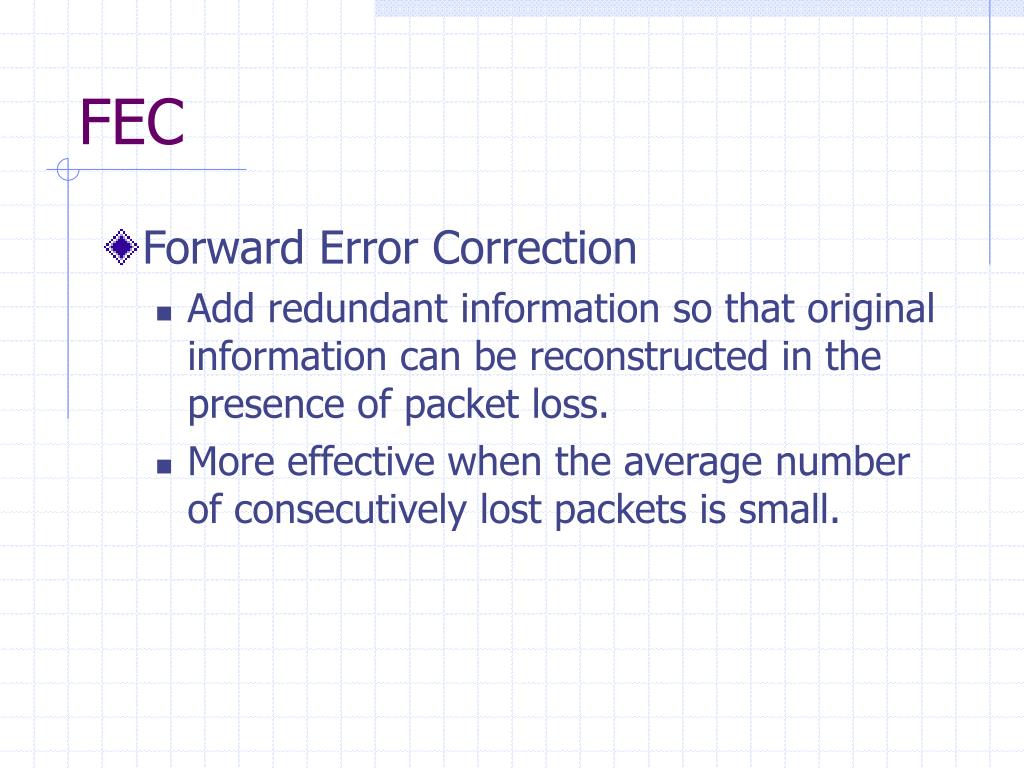 FEC

Forward Error Correction

Add redundant information so that original information can be reconstructed in the presence of packet loss.

More effective when the average number of consecutively lost packets is small.